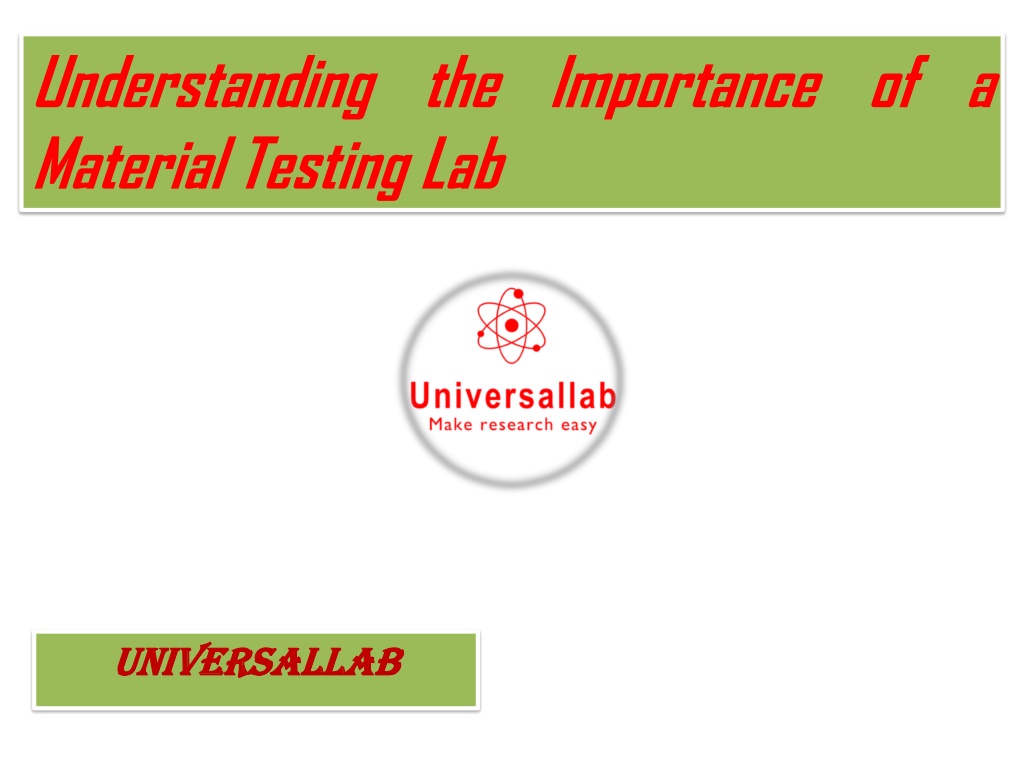 Understanding the Importance of a Material Testing Lab

Universallab
Make research easy

UNIVERSALLAB